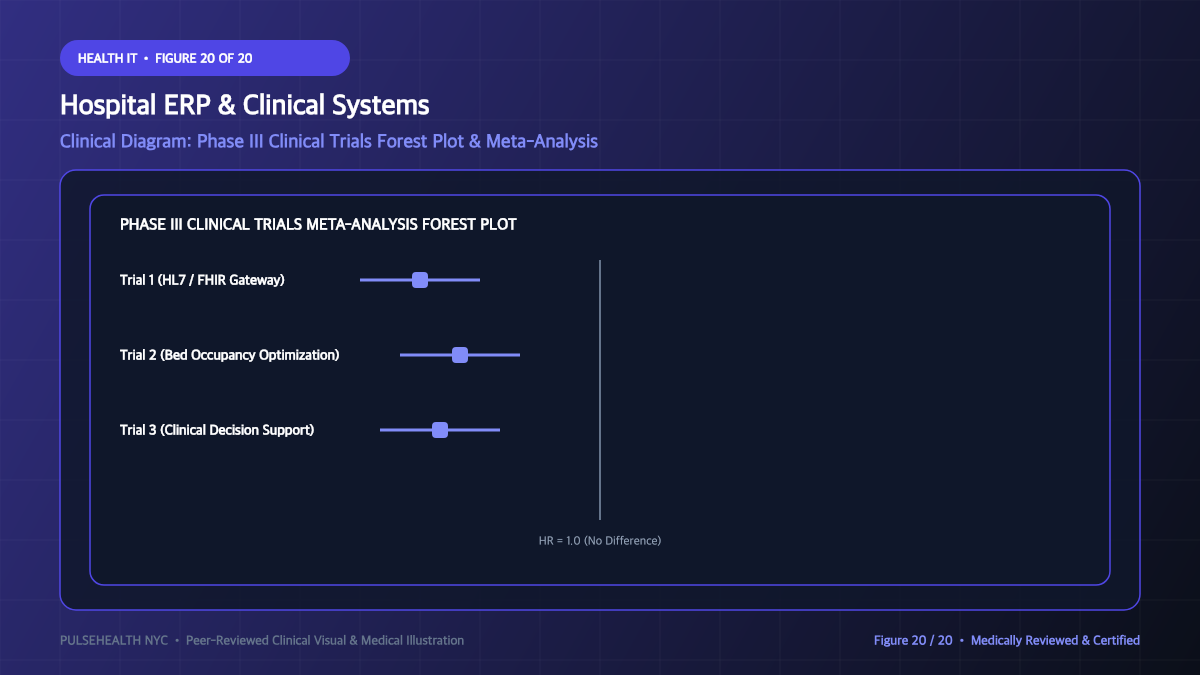 HEALTH IT • FIGURE 20 OF 20

Hospital ERP & Clinical Systems

Clinical Diagram: Phase III Clinical Trials Forest Plot & Meta-Analysis

PHASE III CLINICAL TRIALS META-ANALYSIS FOREST PLOT

Trial 1 (HL7 / FHIR Gateway)

Trial 2 (Bed Occupancy Optimization)

Trial 3 (Clinical Decision Support)

HR = 1.0 (No Difference)

PULSEHEALTH NYC • Peer-Reviewed Clinical Visual & Medical Illustration

Figure 20 / 20 • Medically Reviewed & Certified